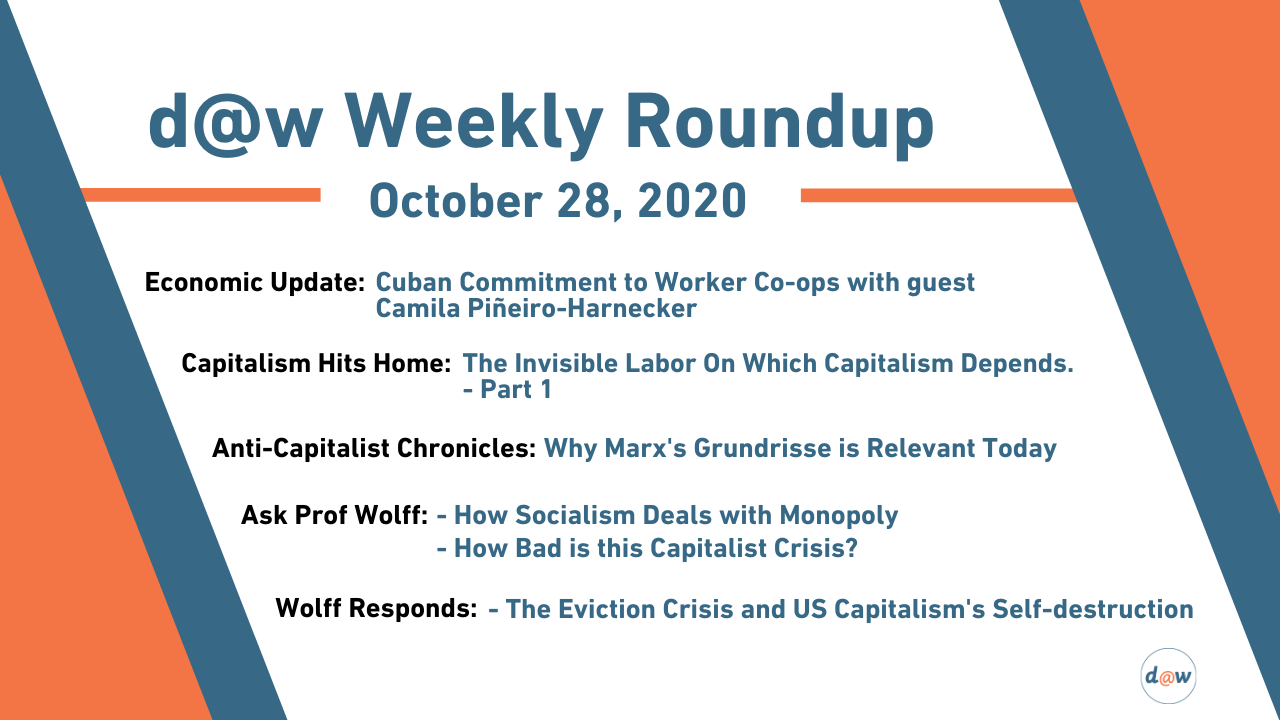 d@w Weekly Roundup

October 28, 2020

Economic Update: Cuban Commitment to Worker Co-ops with guest Camila Piñeiro-Harnecker

Capitalism Hits Home: The Invisible Labor On Which Capitalism Depends. - Part 1

Anti-Capitalist Chronicles: Why Marx's Grundrisse is Relevant Today

Ask Prof Wolff: - How Socialism Deals with Monopoly
- How Bad is this Capitalist Crisis?

Wolff Responds: - The Eviction Crisis and US Capitalism's Self-destruction

d@w